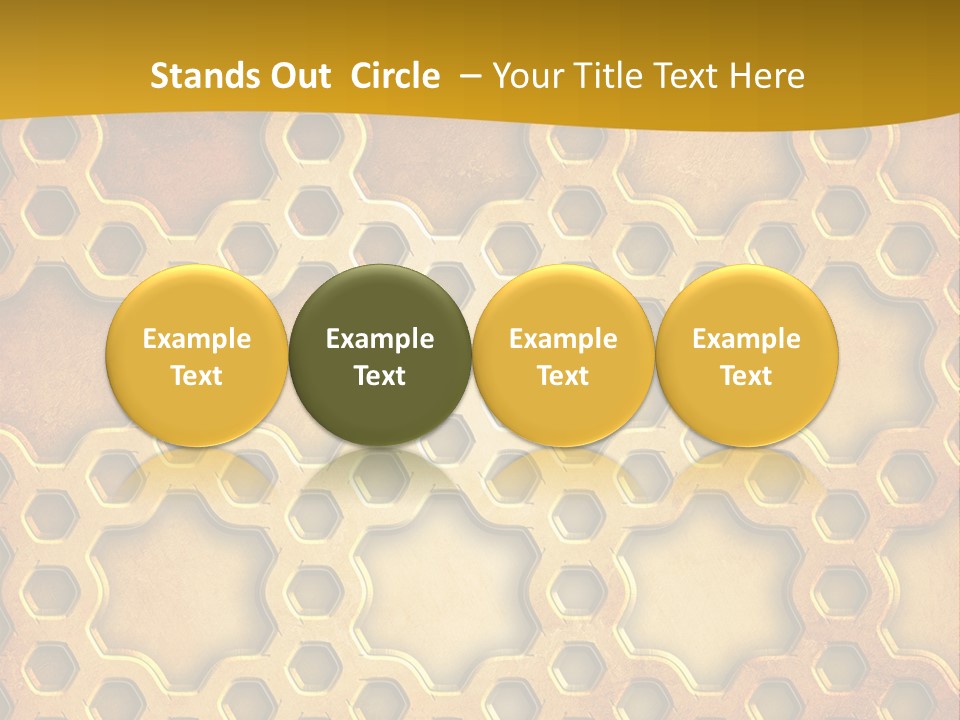 Stands Out Circle – Your Title Text Here

Example Text

Example Text

Example Text

Example Text